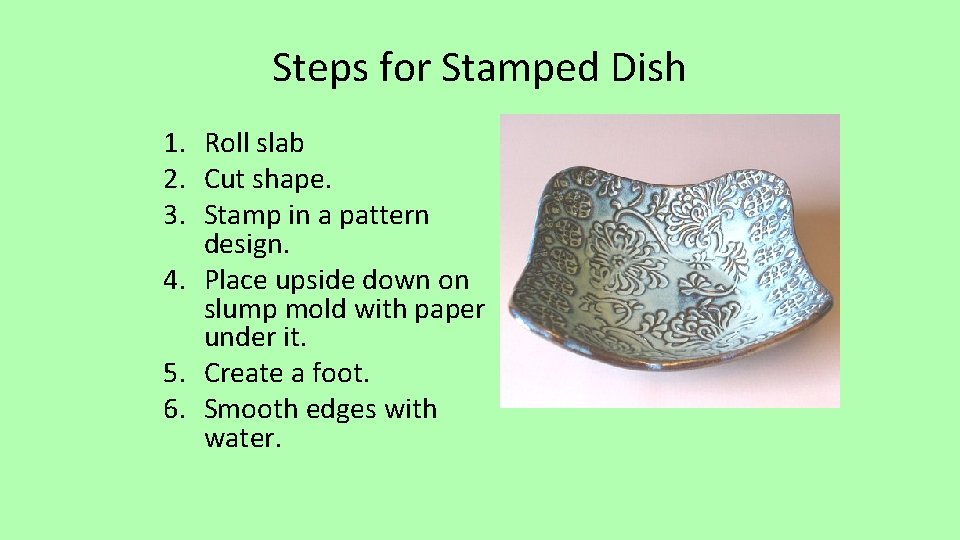 Steps for Stamped Dish

1. Roll slab
2. Cut shape.
3. Stamp in a pattern design.
4. Place upside down on slump mold with paper under it.
5. Create a foot.
6. Smooth edges with water.